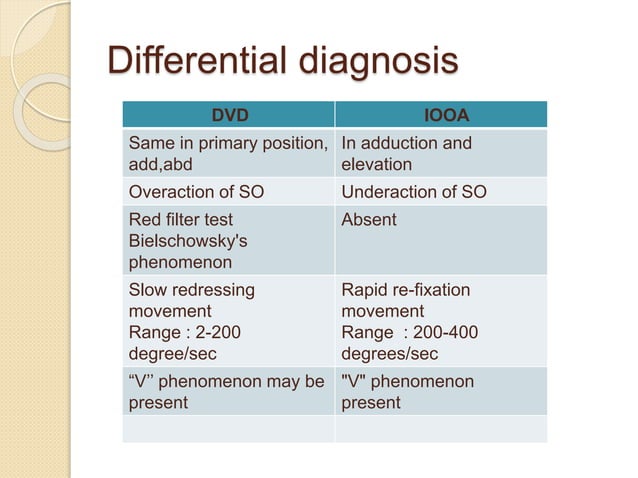 Differential diagnosis

| DVD | IOOA |
|---|---|
| Same in primary position, add,abd | In adduction and elevation |
| Overaction of SO | Underaction of SO |
| Red filter test Bielschowsky's phenomenon | Absent |
| Slow redressing movement Range : 2-200 degree/sec | Rapid re-fixation movement Range : 200-400 degrees/sec |
| “V’’ phenomenon may be present | "V" phenomenon present |
| | |